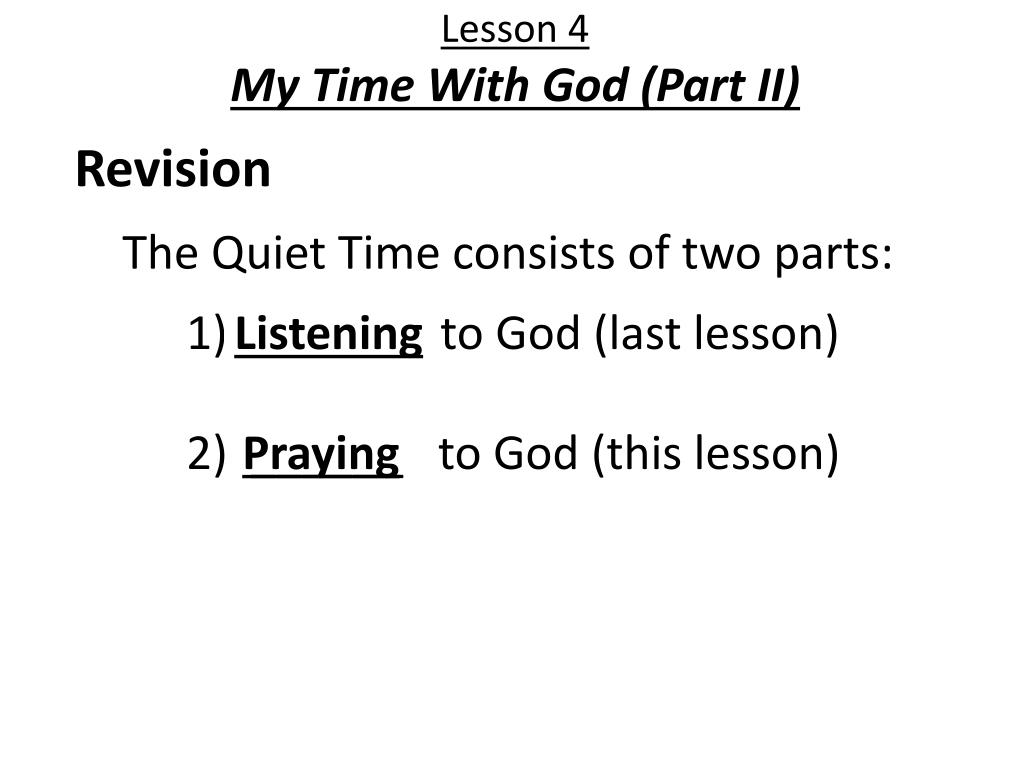 Lesson 4
My Time With God (Part II)

Revision

The Quiet Time consists of two parts:

1) Listening to God (last lesson)

2) Praying to God (this lesson)